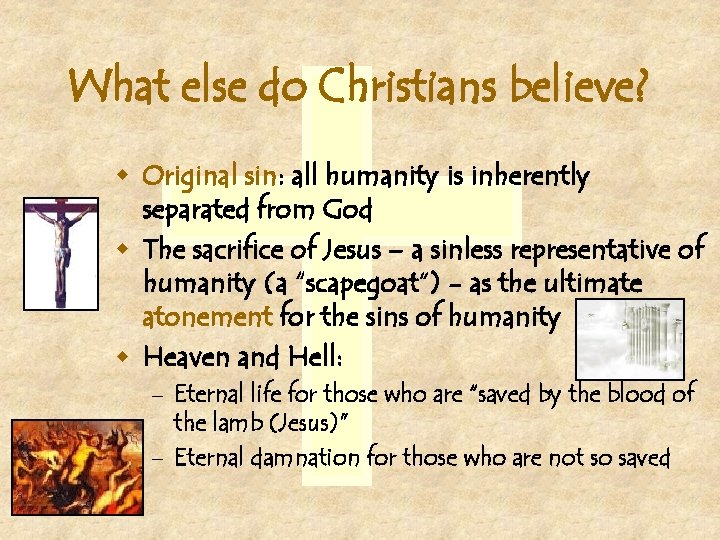 What else do Christians believe?

- Original sin: all humanity is inherently separated from God
- The sacrifice of Jesus – a sinless representative of humanity (a "scapegoat") - as the ultimate atonement for the sins of humanity
- Heaven and Hell:
  – Eternal life for those who are "saved by the blood of the lamb (Jesus)"
  – Eternal damnation for those who are not so saved